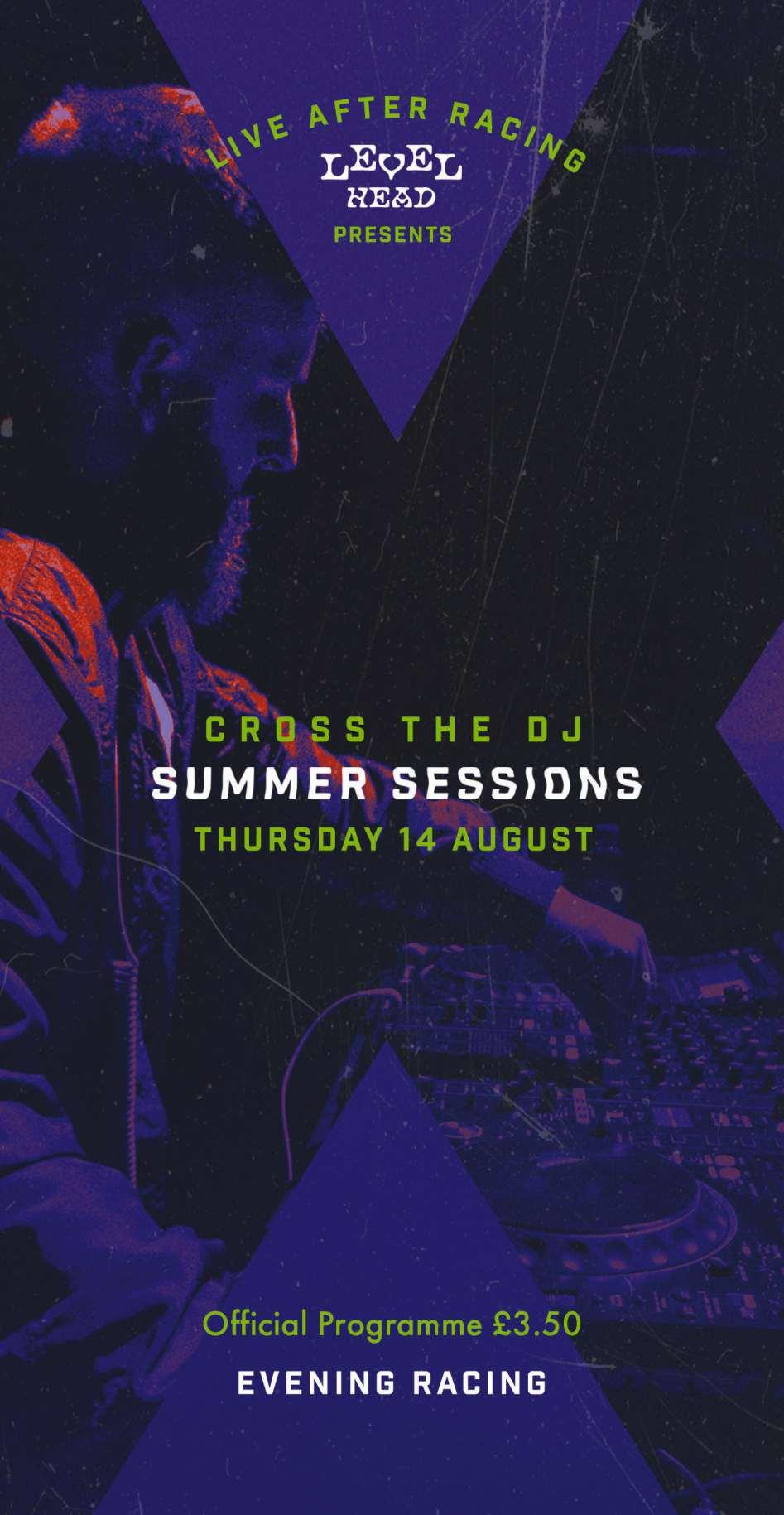 LIVE AFTER RACING

LEVEL HEAD

PRESENTS

CROSS THE DJ

SUMMER SESSIONS

THURSDAY 14 AUGUST

Official Programme £3.50

EVENING RACING